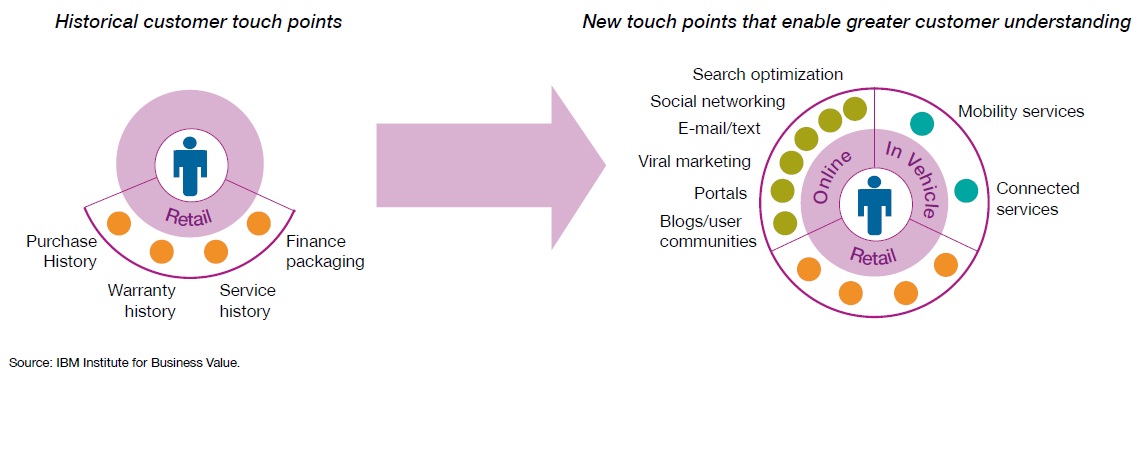 Historical customer touch points

Retail

Purchase History

Warranty history

Service history

Finance packaging

New touch points that enable greater customer understanding

Search optimization

Social networking

E-mail/text

Viral marketing

Portals

Blogs/user communities

Online

In Vehicle

Retail

Mobility services

Connected services

Source: IBM Institute for Business Value.